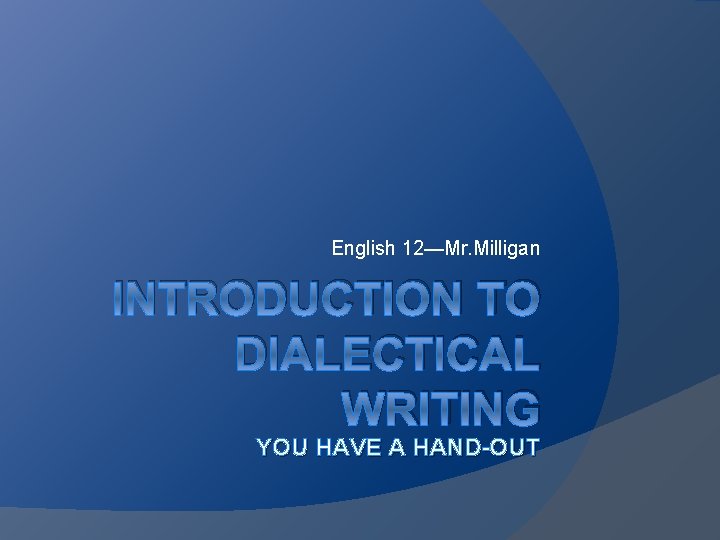 English 12—Mr.Milligan

INTRODUCTION TO DIALECTICAL WRITING

YOU HAVE A HAND-OUT